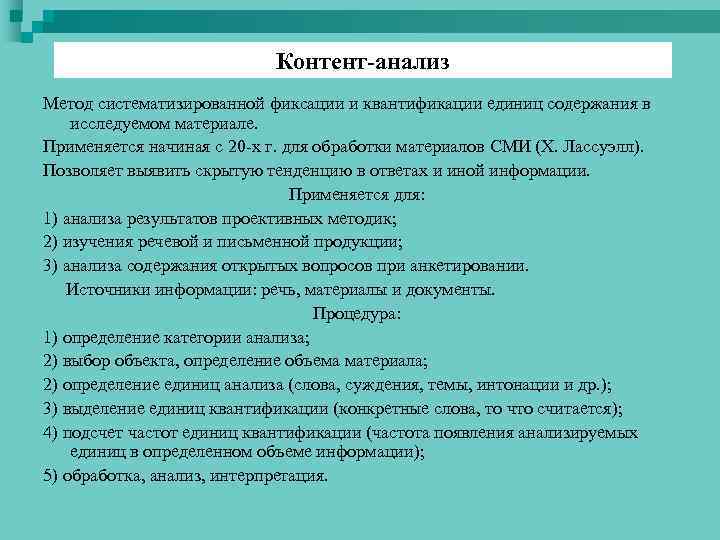 Контент-анализ

Метод систематизированной фиксации и квантификации единиц содержания в исследуемом материале.

Применяется начиная с 20-х г. для обработки материалов СМИ (Х. Лассуэлл).

Позволяет выявить скрытую тенденцию в ответах и иной информации.

Применяется для:

1) анализа результатов проективных методик;

2) изучения речевой и письменной продукции;

3) анализа содержания открытых вопросов при анкетировании.

Источники информации: речь, материалы и документы.

Процедура:

1) определение категории анализа;

2) выбор объекта, определение объема материала;

2) определение единиц анализа (слова, суждения, темы, интонации и др.);

3) выделение единиц квантификации (конкретные слова, то что считается);

4) подсчет частот единиц квантификации (частота появления анализируемых единиц в определенном объеме информации);

5) обработка, анализ, интерпретация.